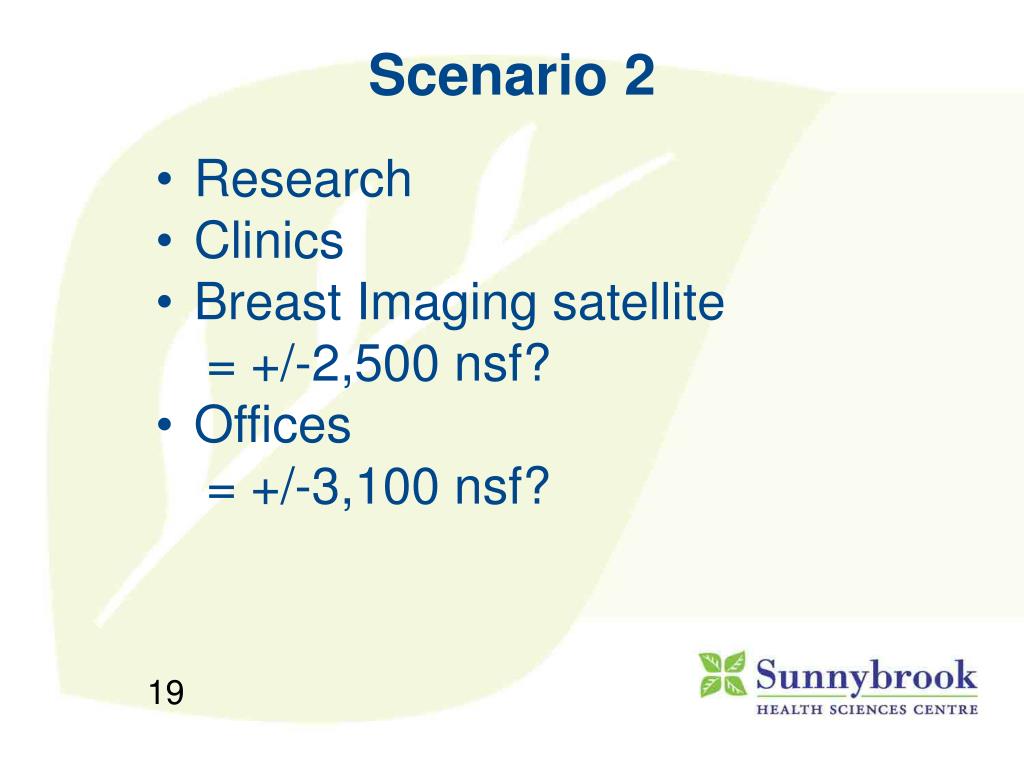 Scenario 2

• Research
• Clinics
• Breast Imaging satellite
= +/-2,500 nsf?
• Offices
= +/-3,100 nsf?

19

Sunnybrook
HEALTH SCIENCES CENTRE